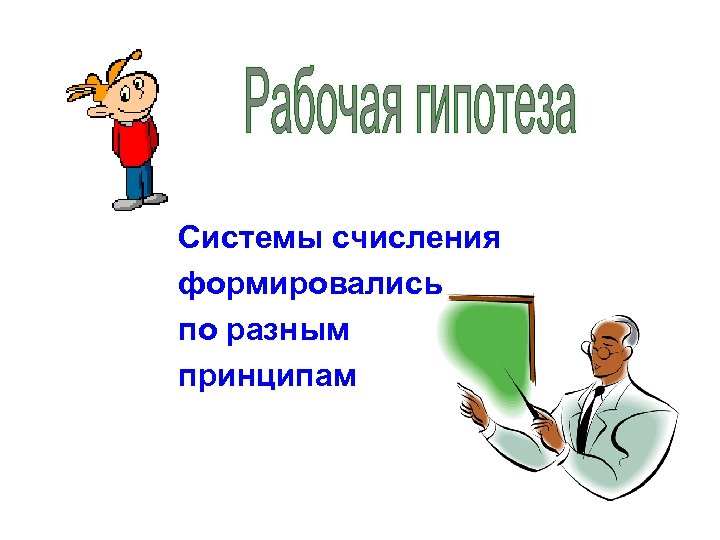 Рабочая гипотеза

Системы счисления формировались по разным принципам